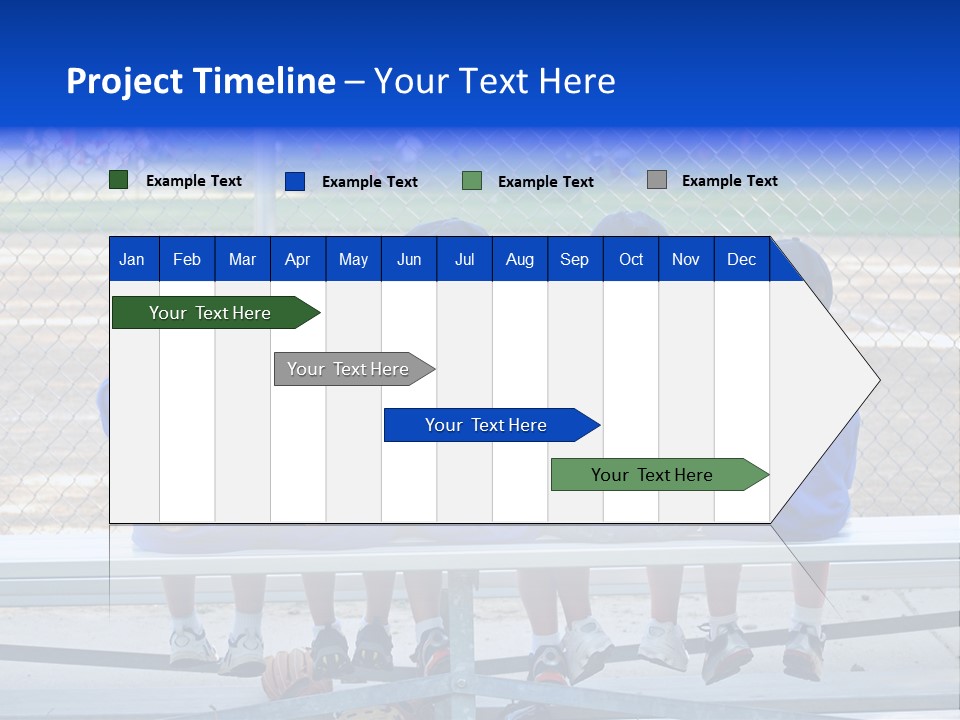 Project Timeline – Your Text Here

Example Text
Example Text
Example Text
Example Text

| Jan | Feb | Mar | Apr | May | Jun | Jul | Aug | Sep | Oct | Nov | Dec |
|---|---|---|---|---|---|---|---|---|---|---|---|

Your Text Here

Your Text Here

Your Text Here

Your Text Here